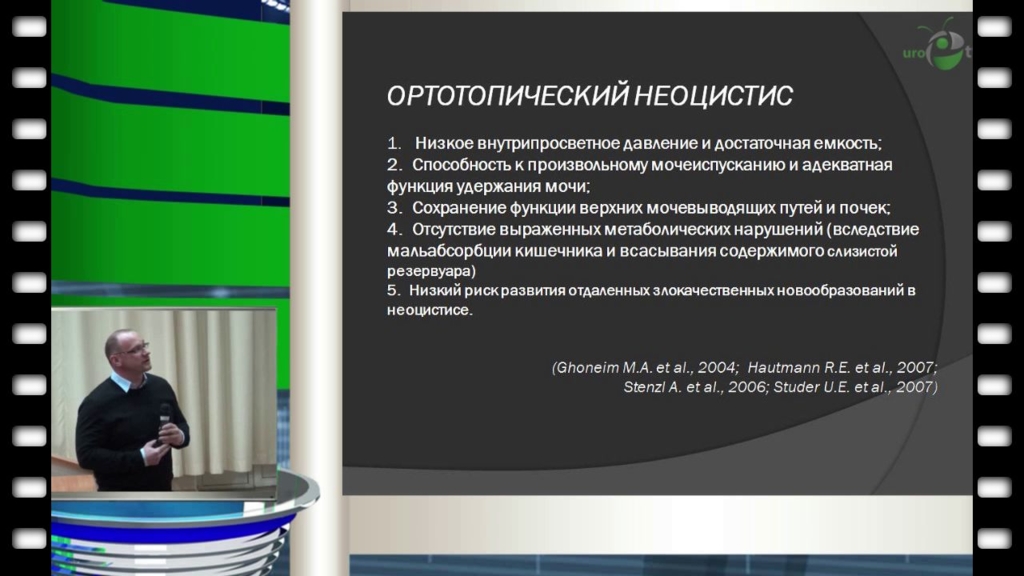 uro

ОРТОТОПИЧЕСКИЙ НЕОЦИСТИС

1. Низкое внутрипросветное давление и достаточная емкость;
2. Способность к произвольному мочеиспусканию и адекватная функция удержания мочи;
3. Сохранение функции верхних мочевыводящих путей и почек;
4. Отсутствие выраженных метаболических нарушений (вследствие мальабсорбции кишечника и всасывания содержимого слизистой резервуара)
5. Низкий риск развития отдаленных злокачественных новообразований в неоцистисе.

(Ghoneim M.A. et al., 2004; Hautmann R.E. et al., 2007; Stenzl A. et al., 2006; Studer U.E. et al., 2007)